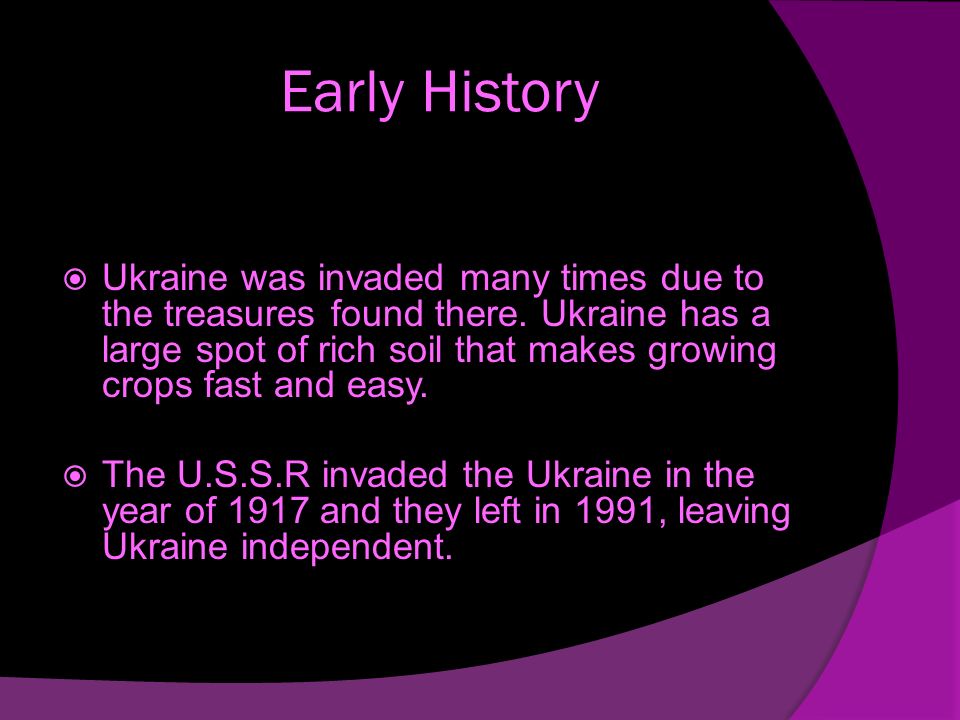 Early History

Ukraine was invaded many times due to the treasures found there. Ukraine has a large spot of rich soil that makes growing crops fast and easy.

The U.S.S.R invaded the Ukraine in the year of 1917 and they left in 1991, leaving Ukraine independent.